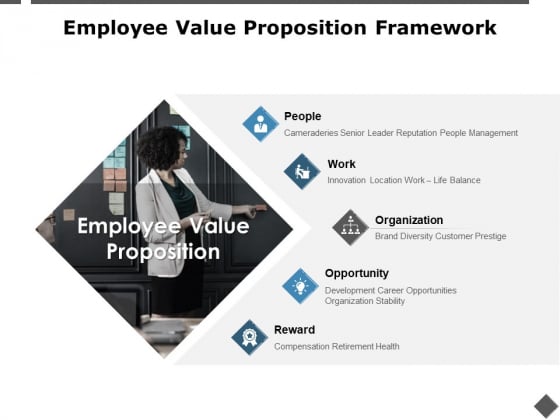 Employee Value Proposition Framework

Employee Value Proposition

People
Cameraderies Senior Leader Reputation People Management

Work
Innovation Location Work – Life Balance

Organization
Brand Diversity Customer Prestige

Opportunity
Development Career Opportunities Organization Stability

Reward
Compensation Retirement Health